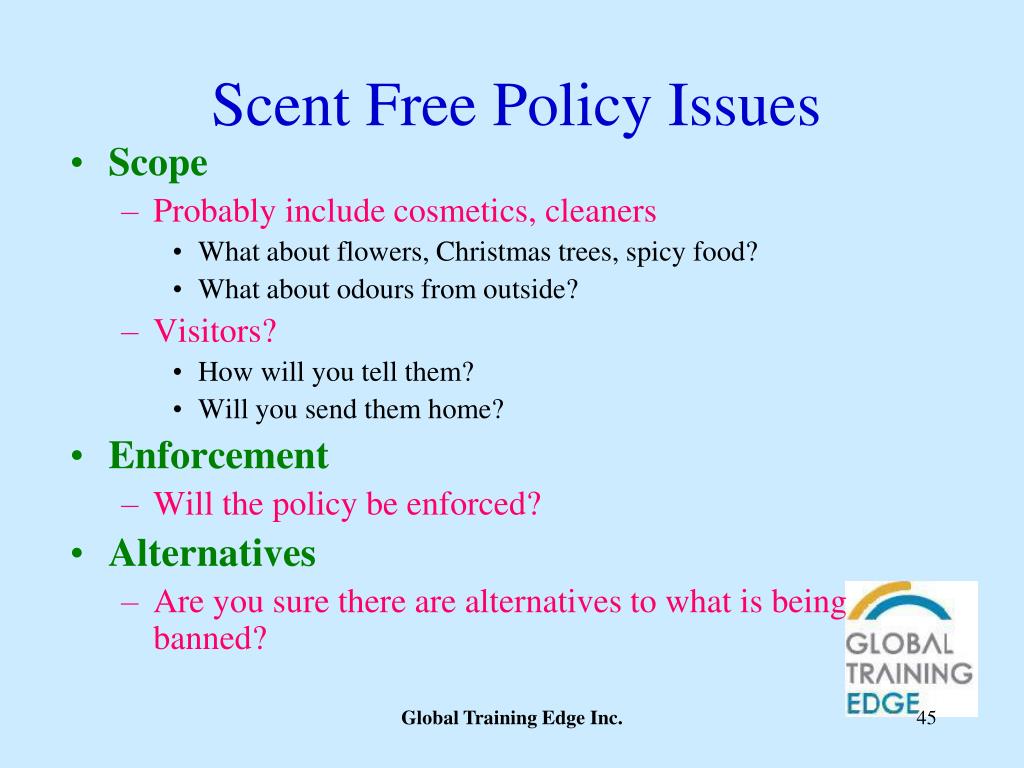 Scent Free Policy Issues

• Scope
– Probably include cosmetics, cleaners
• What about flowers, Christmas trees, spicy food?
• What about odours from outside?
– Visitors?
• How will you tell them?
• Will you send them home?
• Enforcement
– Will the policy be enforced?
• Alternatives
– Are you sure there are alternatives to what is being banned?

GLOBAL TRAINING EDGE

Global Training Edge Inc.

45